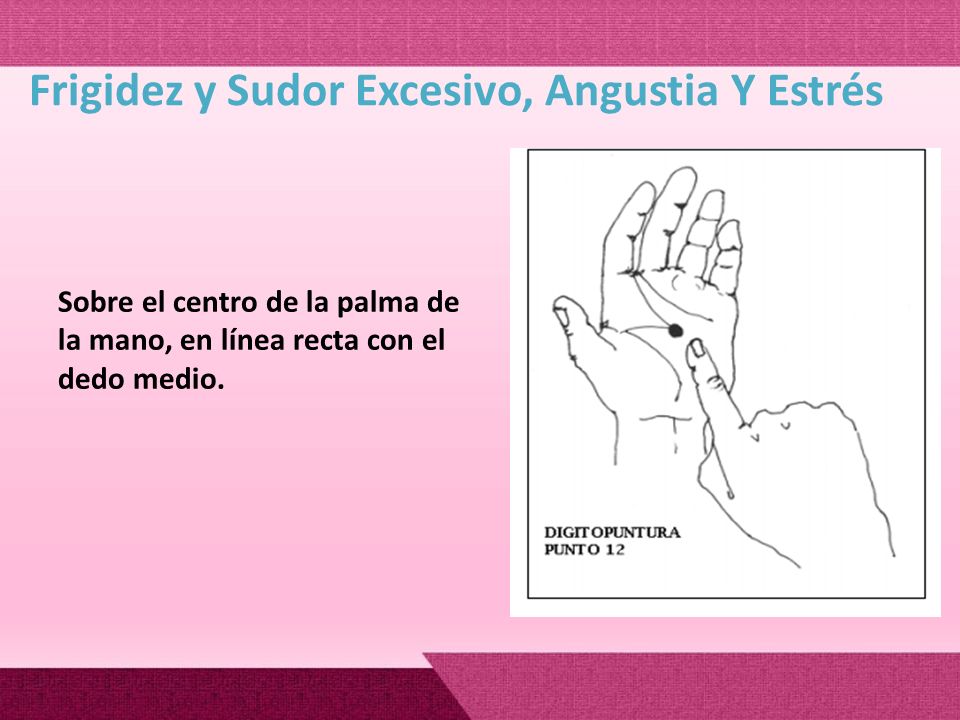 Frigidez y Sudor Excesivo, Angustia Y Estrés

Sobre el centro de la palma de la mano, en línea recta con el dedo medio.

DIGITOPUNTURA
PUNTO 12